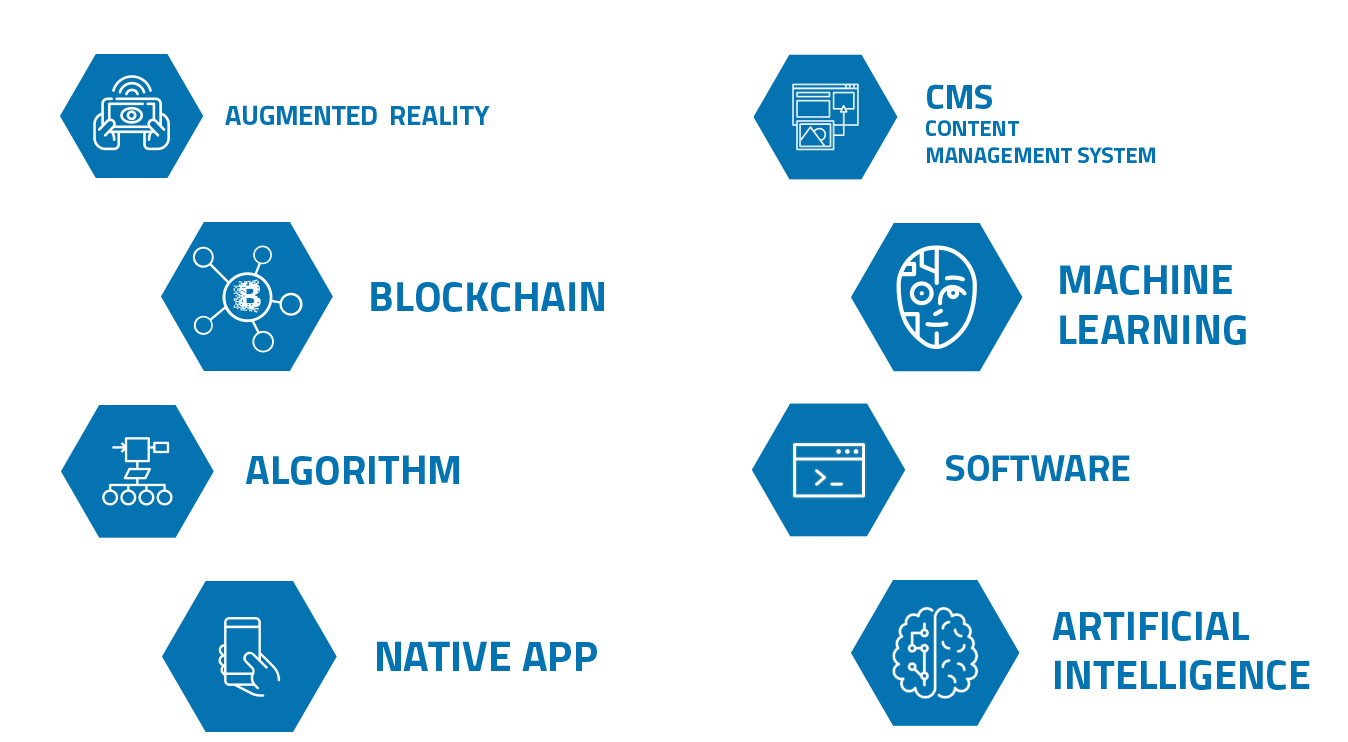 AUGMENTED REALITY

BLOCKCHAIN

ALGORITHM

NATIVE APP

CMS
CONTENT
MANAGEMENT SYSTEM

MACHINE
LEARNING

SOFTWARE

ARTIFICIAL
INTELLIGENCE